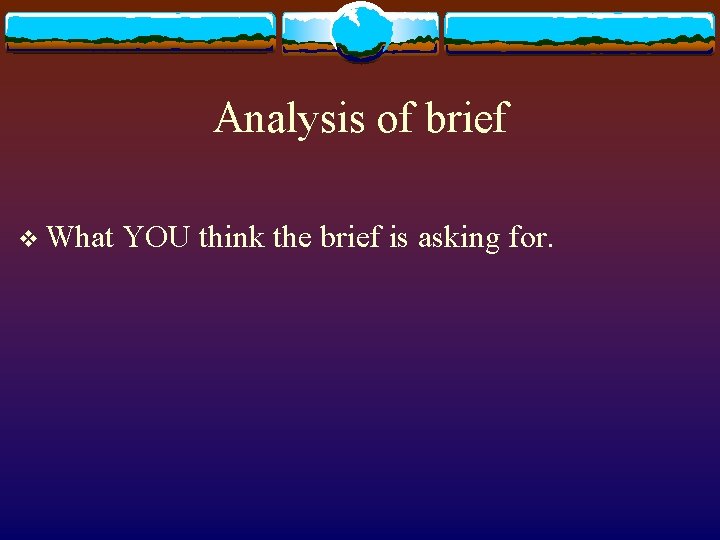 Analysis of brief

❖ What YOU think the brief is asking for.